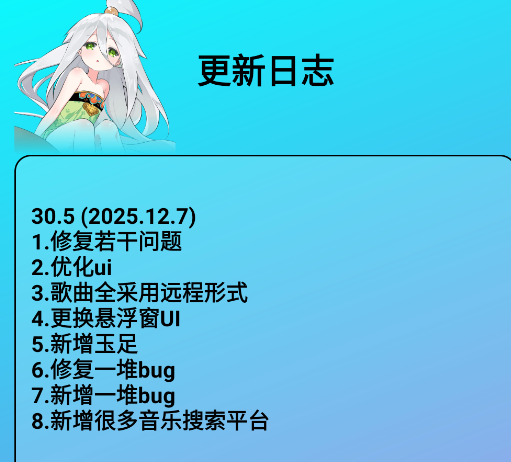 更新日志

30.5 (2025.12.7)
1.修复若干问题
2.优化ui
3.歌曲全采用远程形式
4.更换悬浮窗UI
5.新增玉足
6.修复一堆bug
7.新增一堆bug
8.新增很多音乐搜索平台